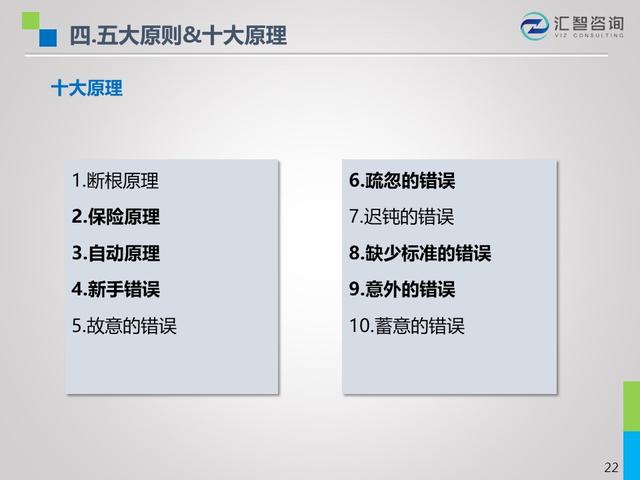 四.五大原则&十大原理

汇智咨询
VIZ CONSULTING

十大原理

1.断根原理
2.保险原理
3.自动原理
4.新手错误
5.故意的错误

6.疏忽的错误
7.迟钝的错误
8.缺少标准的错误
9.意外的错误
10.蓄意的错误

22